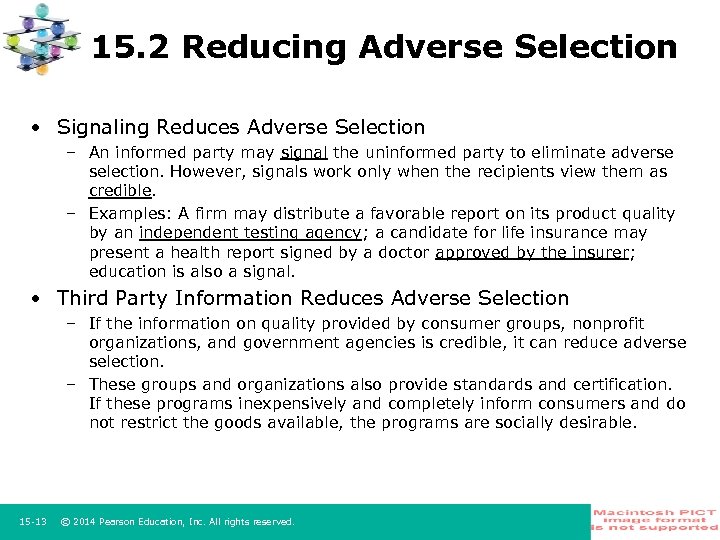 15.2 Reducing Adverse Selection

• Signaling Reduces Adverse Selection
– An informed party may signal the uninformed party to eliminate adverse selection. However, signals work only when the recipients view them as credible.
– Examples: A firm may distribute a favorable report on its product quality by an independent testing agency; a candidate for life insurance may present a health report signed by a doctor approved by the insurer; education is also a signal.

• Third Party Information Reduces Adverse Selection
– If the information on quality provided by consumer groups, nonprofit organizations, and government agencies is credible, it can reduce adverse selection.
– These groups and organizations also provide standards and certification. If these programs inexpensively and completely inform consumers and do not restrict the goods available, the programs are socially desirable.

15-13 © 2014 Pearson Education, Inc. All rights reserved.

Macintosh PICT image format is not supported